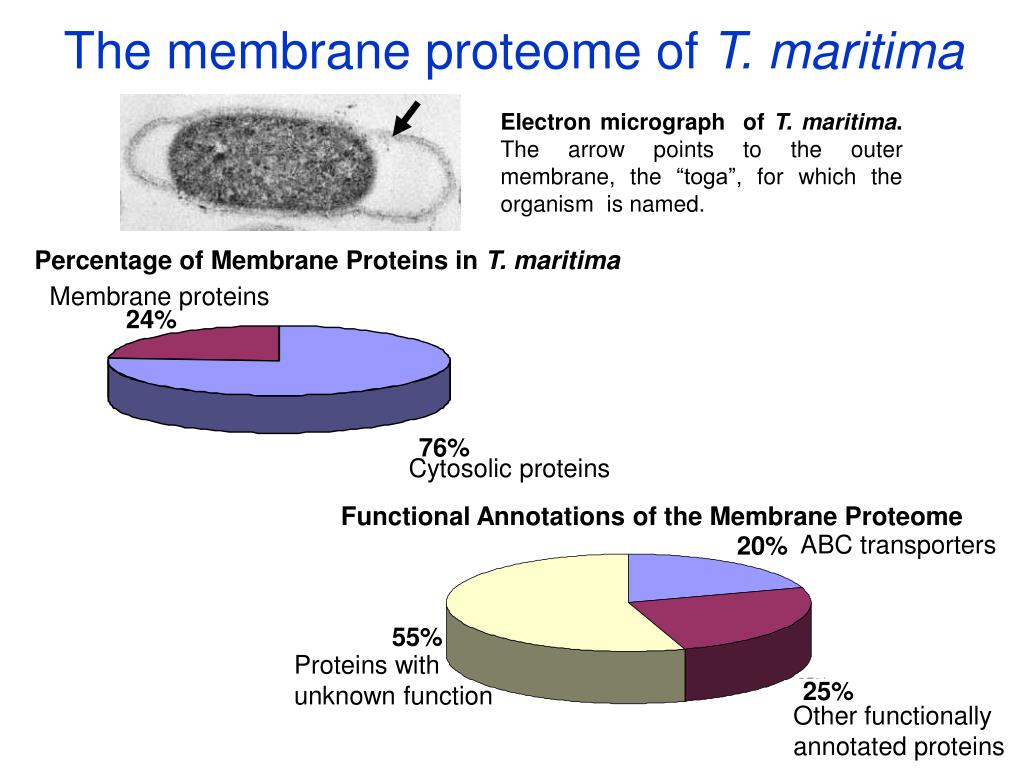 The membrane proteome of T. maritima

Electron micrograph of T. maritima. The arrow points to the outer membrane, the “toga”, for which the organism is named.

Percentage of Membrane Proteins in T. maritima

Membrane proteins
24%

76%
Cytosolic proteins

Functional Annotations of the Membrane Proteome

20% ABC transporters

55%
Proteins with unknown function

25%
Other functionally annotated proteins